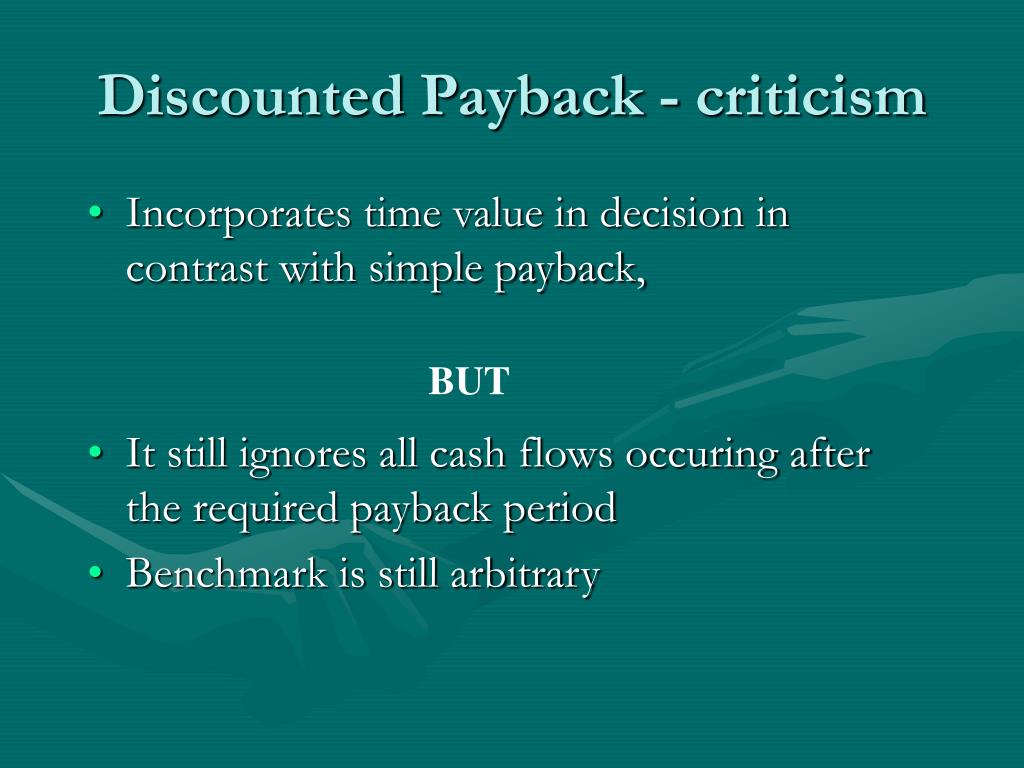 Discounted Payback - criticism

• Incorporates time value in decision in contrast with simple payback,

BUT

• It still ignores all cash flows occuring after the required payback period
• Benchmark is still arbitrary